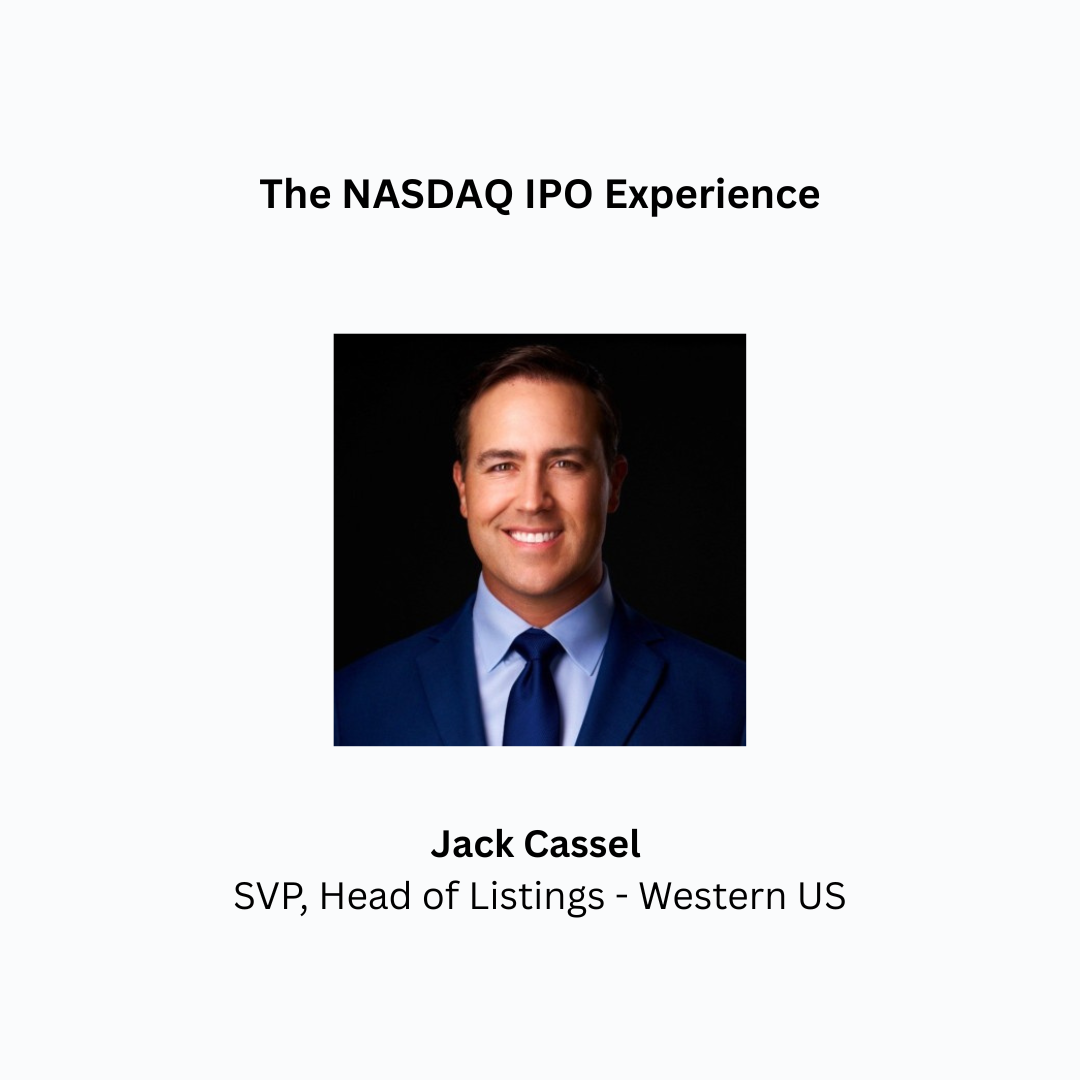 The NASDAQ IPO Experience

Jack Cassel
SVP, Head of Listings - Western US